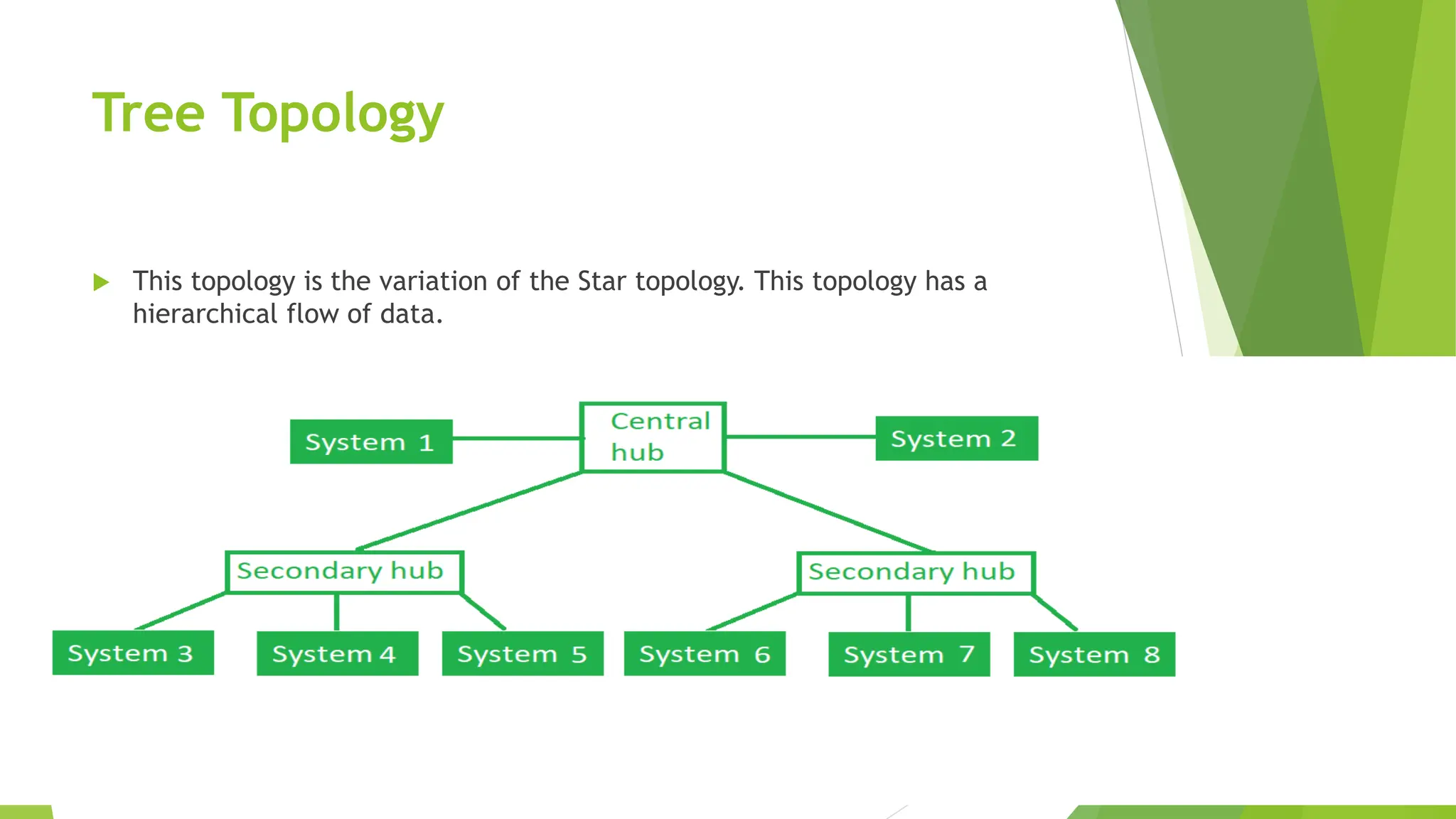 Tree Topology

This topology is the variation of the Star topology. This topology has a hierarchical flow of data.

System 1
Central hub
System 2
Secondary hub
Secondary hub
System 3
System 4
System 5
System 6
System 7
System 8